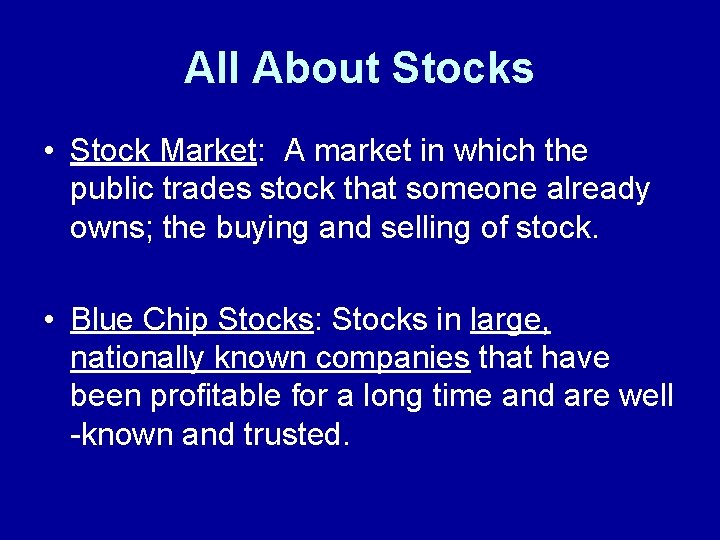 All About Stocks

• Stock Market: A market in which the public trades stock that someone already owns; the buying and selling of stock.

• Blue Chip Stocks: Stocks in large, nationally known companies that have been profitable for a long time and are well -known and trusted.